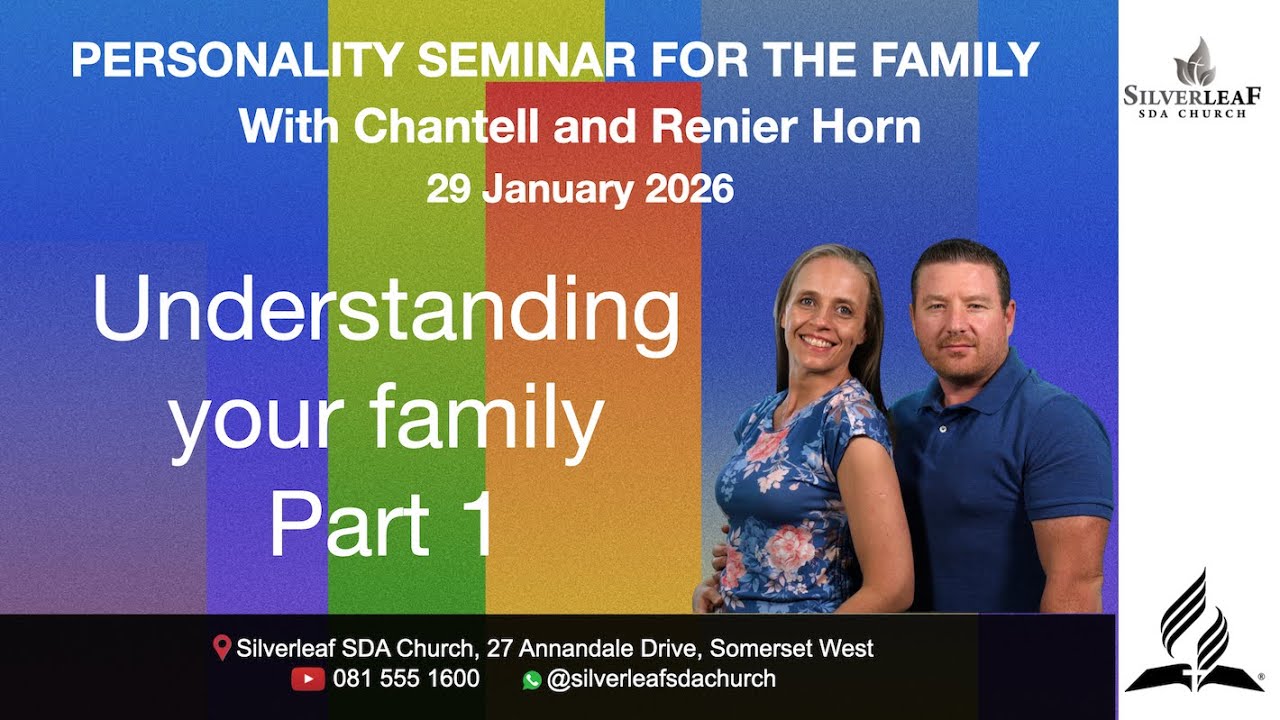 PERSONALITY SEMINAR FOR THE FAMILY
With Chantell and Renier Horn
29 January 2026

SILVERLEAF
SDA CHURCH

Understanding your family Part 1

Silverleaf SDA Church, 27 Annandale Drive, Somerset West
081 555 1600 @silverleafsdachurch